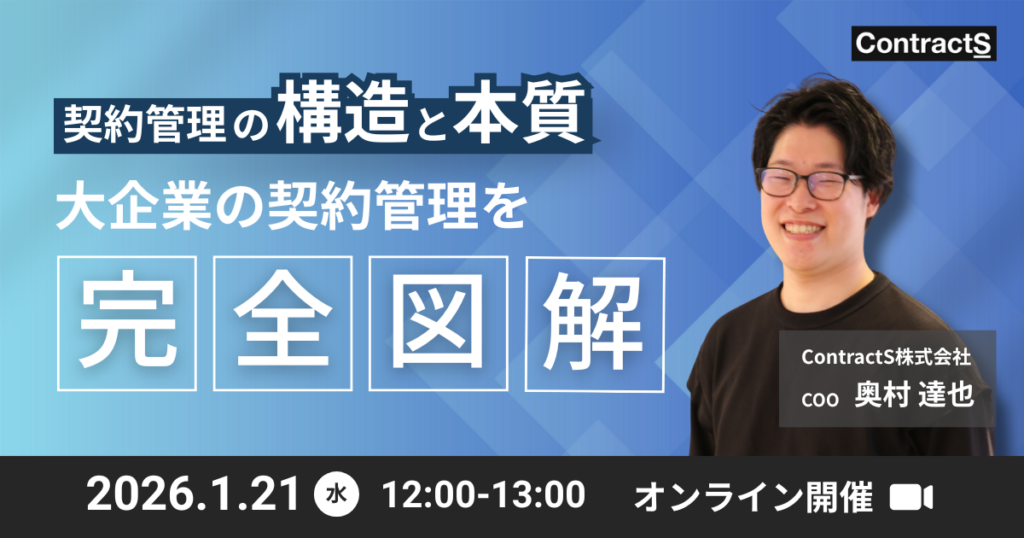 ContractS

契約管理の構造と本質

大企業の契約管理を

完全図解

ContractS株式会社
COO 奥村 達也

2026.1.21 水 12:00-13:00 オンライン開催